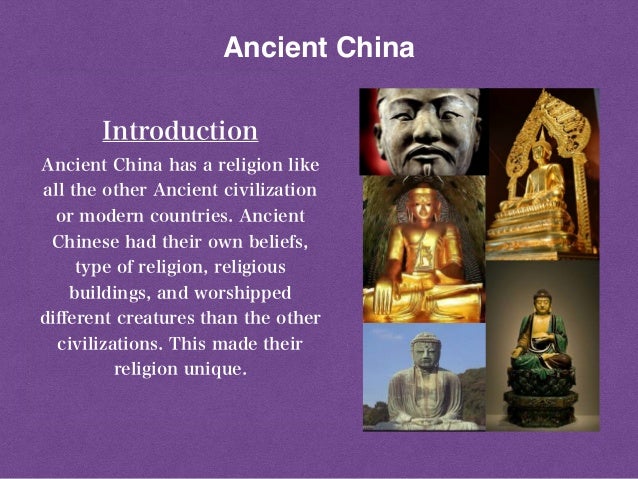 Ancient China

Introduction

Ancient China has a religion like all the other Ancient civilization or modern countries. Ancient Chinese had their own beliefs, type of religion, religious buildings, and worshipped different creatures than the other civilizations. This made their religion unique.